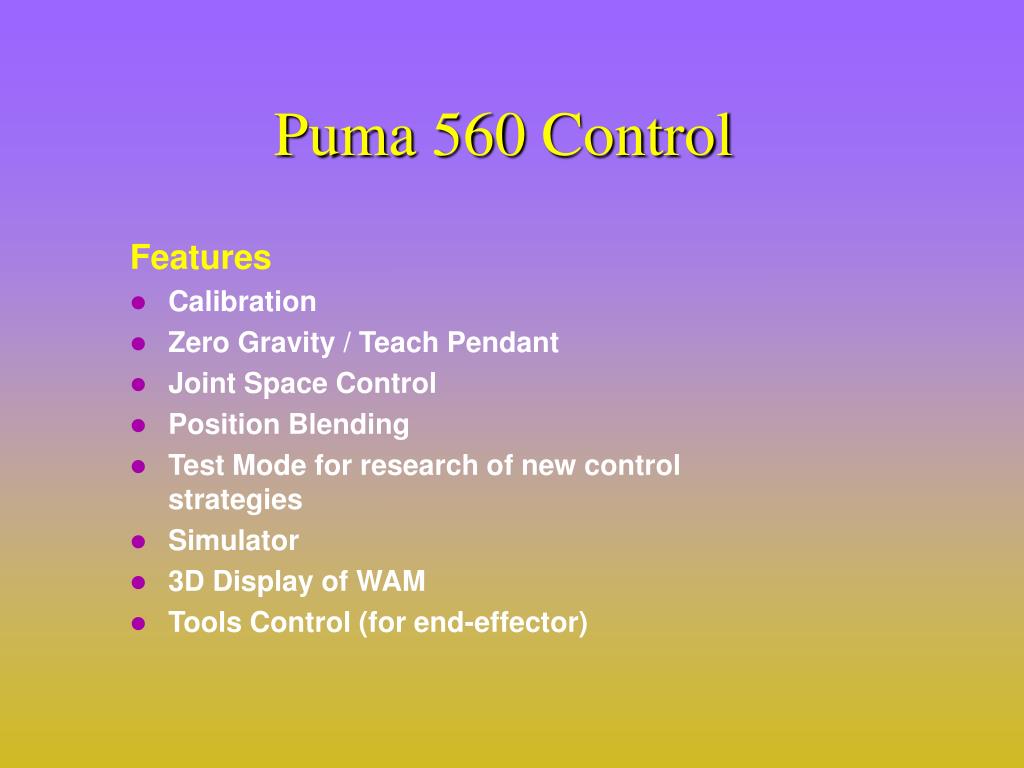 Puma 560 Control

Features

- Calibration
- Zero Gravity / Teach Pendant
- Joint Space Control
- Position Blending
- Test Mode for research of new control strategies
- Simulator
- 3D Display of WAM
- Tools Control (for end-effector)